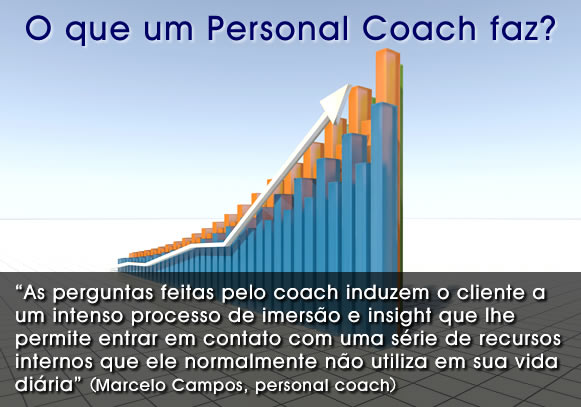 O que um Personal Coach faz?

“As perguntas feitas pelo coach induzem o cliente a um intenso processo de imersão e insight que lhe permite entrar em contato com uma série de recursos internos que ele normalmente não utiliza em sua vida diária” (Marcelo Campos, personal coach)